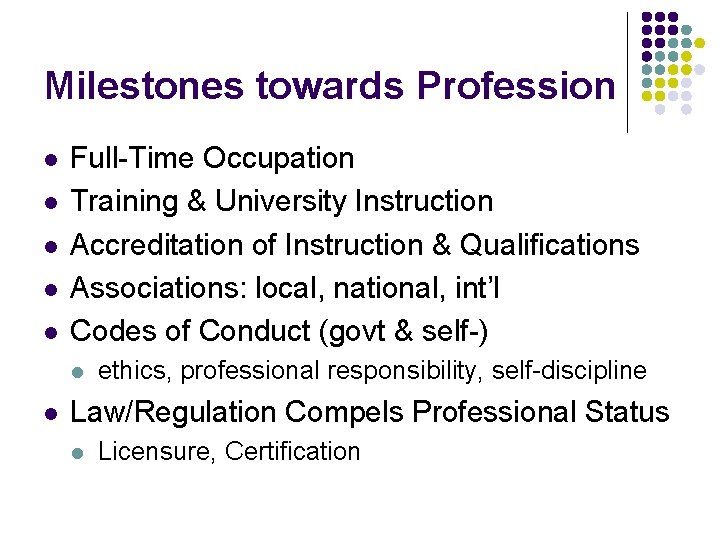 Milestones towards Profession

- Full-Time Occupation
- Training & University Instruction
- Accreditation of Instruction & Qualifications
- Associations: local, national, int'l
- Codes of Conduct (govt & self-)
  - ethics, professional responsibility, self-discipline
- Law/Regulation Compels Professional Status
  - Licensure, Certification